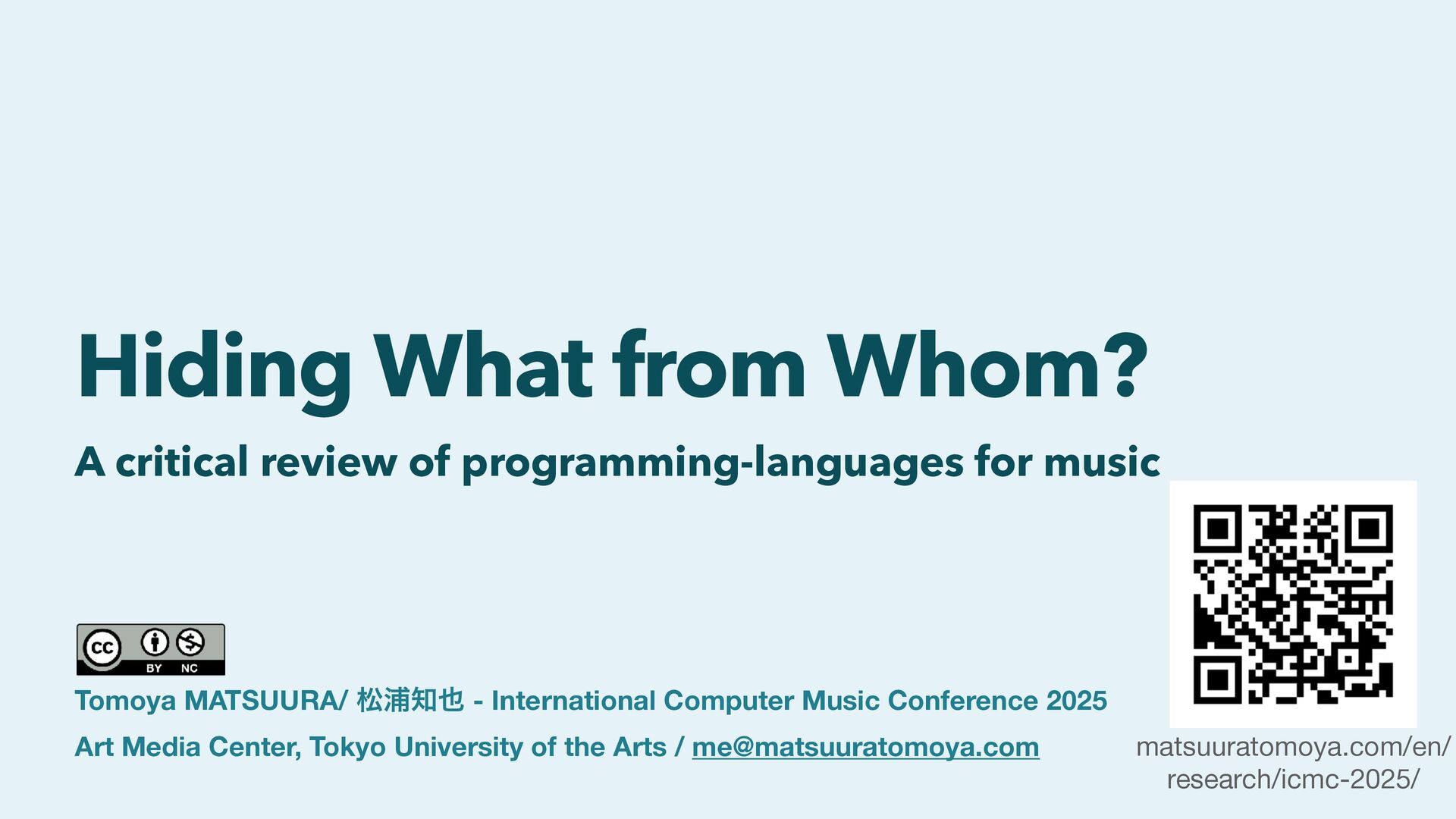 Hiding What from Whom?

A critical review of programming-languages for music

cc BY NC

Tomoya MATSUURA/ 松浦知也 - International Computer Music Conference 2025

Art Media Center, Tokyo University of the Arts / me@matsuuratomoya.com

matsuuratomoya.com/en/research/icmc-2025/